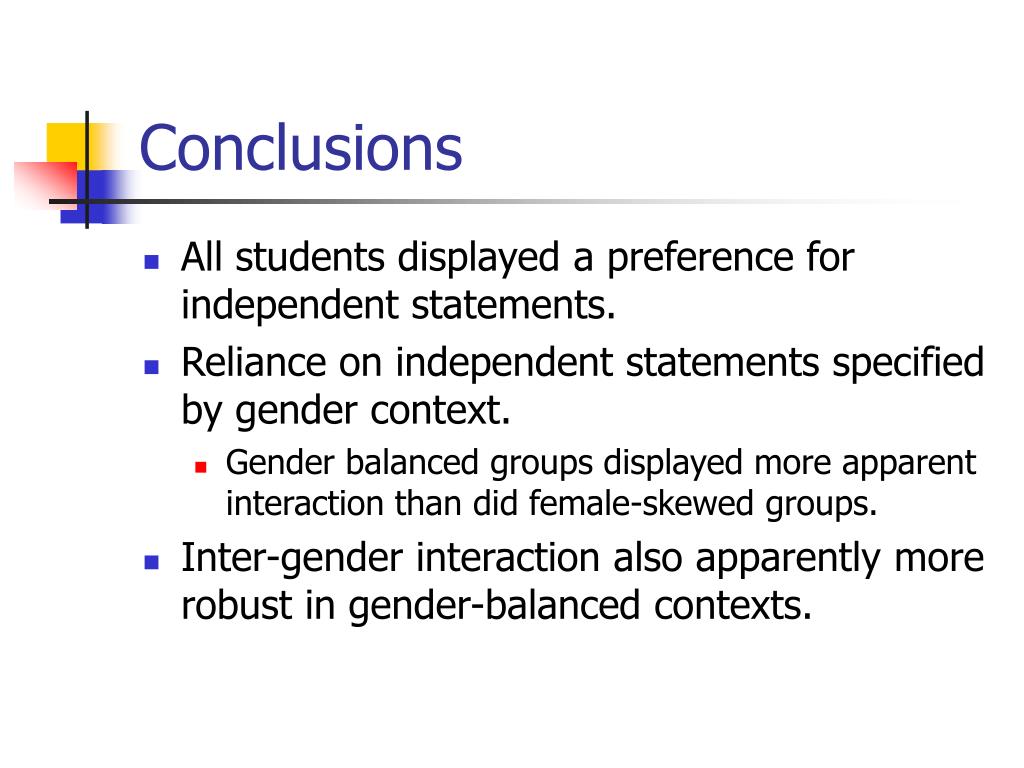 Conclusions

- All students displayed a preference for independent statements.
- Reliance on independent statements specified by gender context.
  - Gender balanced groups displayed more apparent interaction than did female-skewed groups.
- Inter-gender interaction also apparently more robust in gender-balanced contexts.